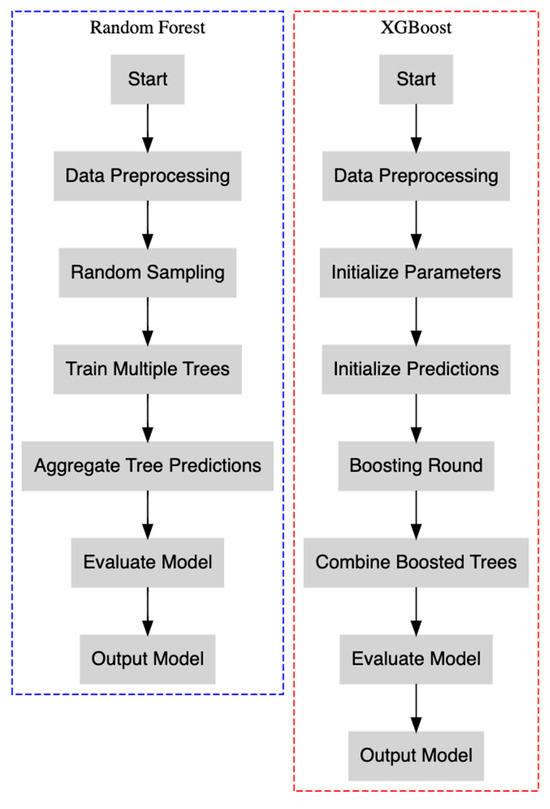 Random Forest

Start

Data Preprocessing

Random Sampling

Train Multiple Trees

Aggregate Tree Predictions

Evaluate Model

Output Model

XGBoost

Start

Data Preprocessing

Initialize Parameters

Initialize Predictions

Boosting Round

Combine Boosted Trees

Evaluate Model

Output Model